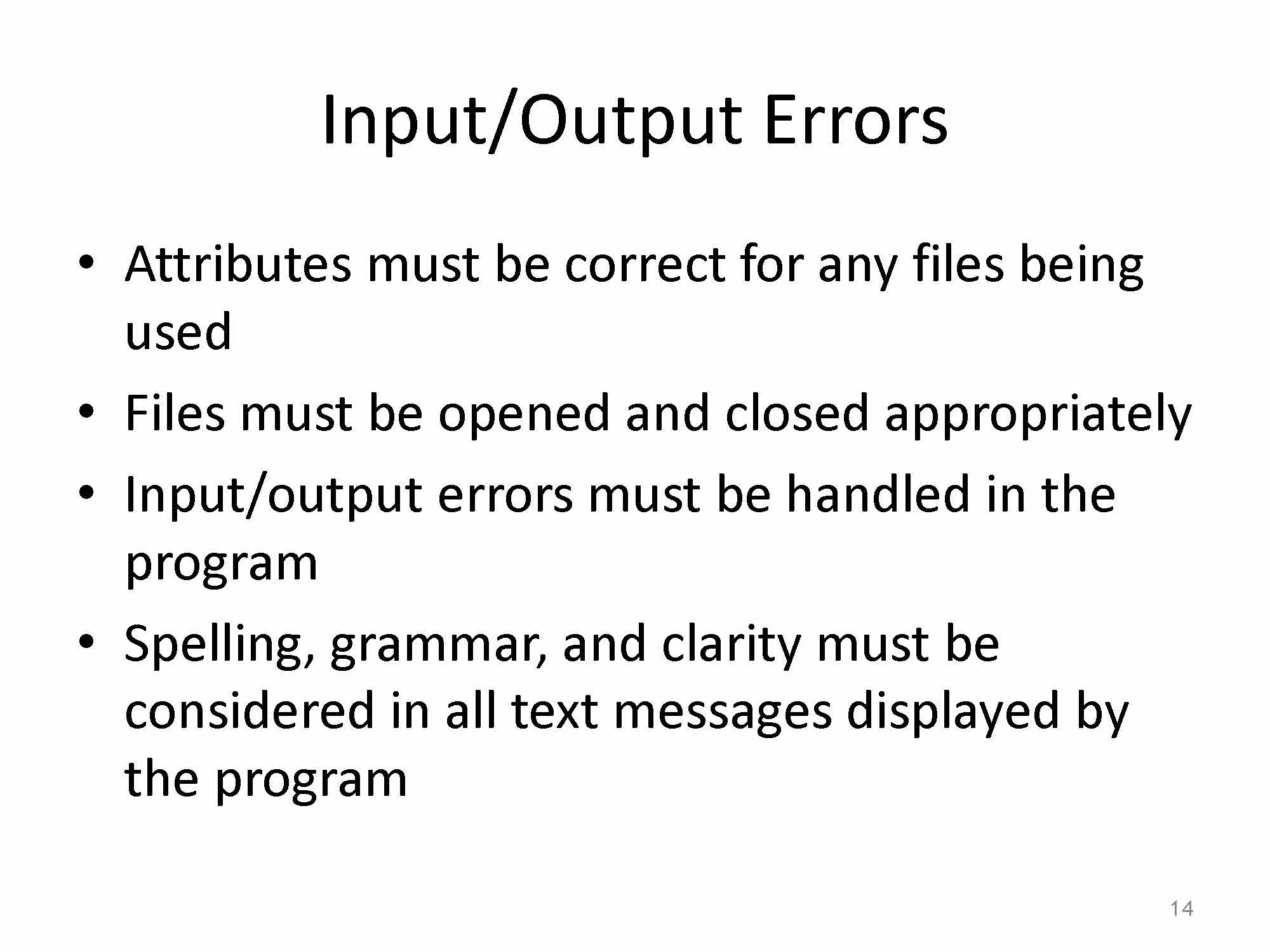 Input/Output Errors

• Attributes must be correct for any files being used
• Files must be opened and closed appropriately
• Input/output errors must be handled in the program
• Spelling, grammar, and clarity must be considered in all text messages displayed by the program

14